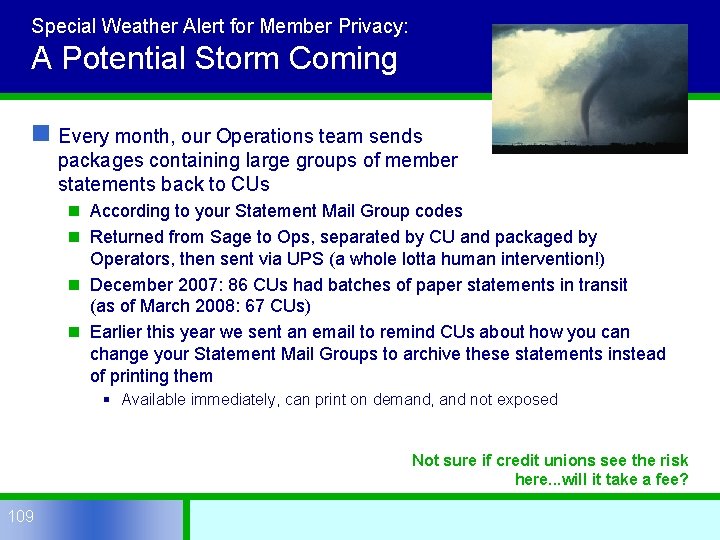 Special Weather Alert for Member Privacy:
A Potential Storm Coming

Every month, our Operations team sends packages containing large groups of member statements back to CUs

According to your Statement Mail Group codes

Returned from Sage to Ops, separated by CU and packaged by Operators, then sent via UPS (a whole lotta human intervention!)

December 2007: 86 CUs had batches of paper statements in transit (as of March 2008: 67 CUs)

Earlier this year we sent an email to remind CUs about how you can change your Statement Mail Groups to archive these statements instead of printing them

Available immediately, can print on demand, and not exposed

Not sure if credit unions see the risk here...will it take a fee?

109